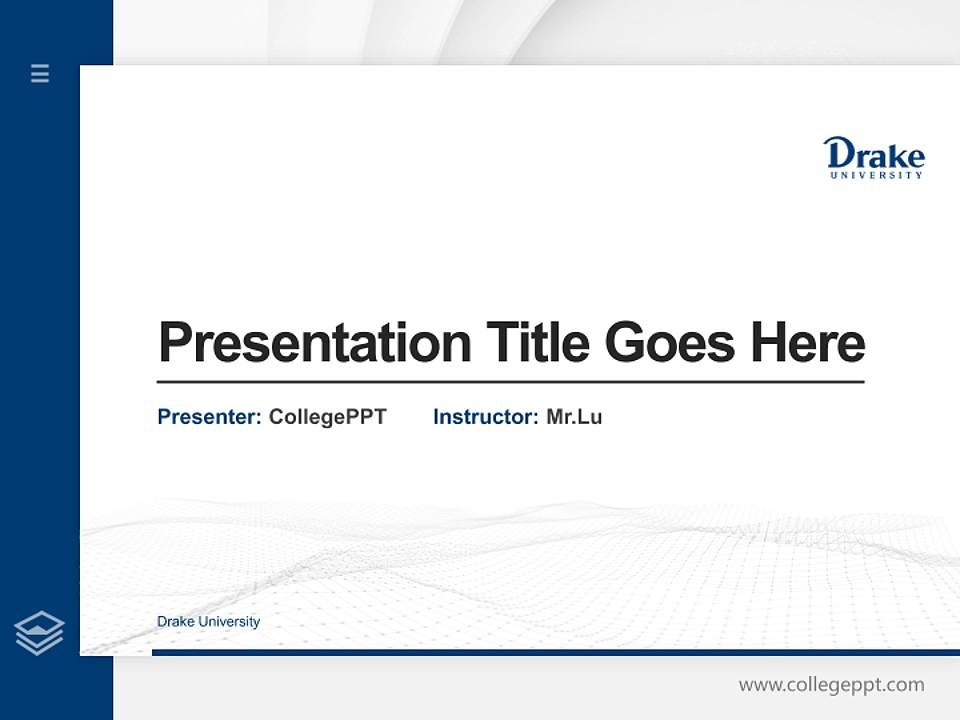 Drake
UNIVERSITY

Presentation Title Goes Here

Presenter: CollegePPT Instructor: Mr.Lu

Drake University

www.collegeppt.com